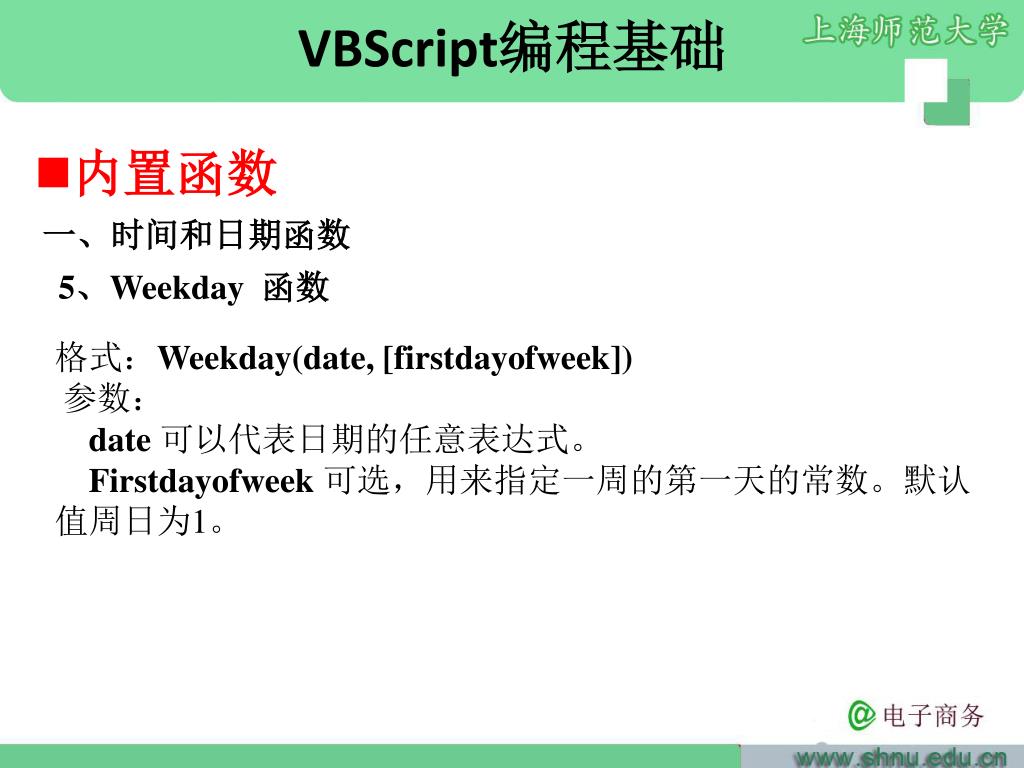 VBScript编程基础

上海师范大学

■内置函数

一、时间和日期函数

5、Weekday 函数

格式：Weekday(date, [firstdayofweek])
参数：
date 可以代表日期的任意表达式。
Firstdayofweek 可选，用来指定一周的第一天的常数。默认值周日为1。

@电子商务

www.shnu.edu.cn